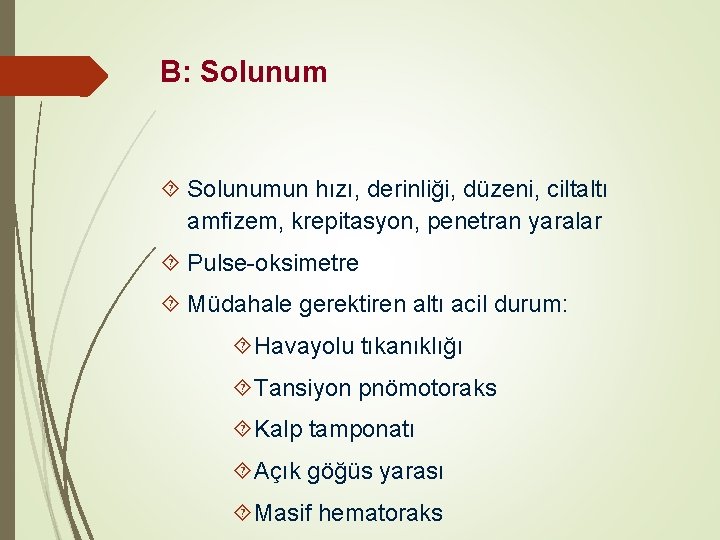 B: Solunum

Solunumun hızı, derinliği, düzeni, ciltaltı amfizem, krepitasyon, penetran yaralar

Pulse-oksimetre

Müdahale gerektiren altı acil durum:

Havayolu tıkanıklığı

Tansiyon pnömotoraks

Kalp tamponatı

Açık göğüs yarası

Masif hematoraks